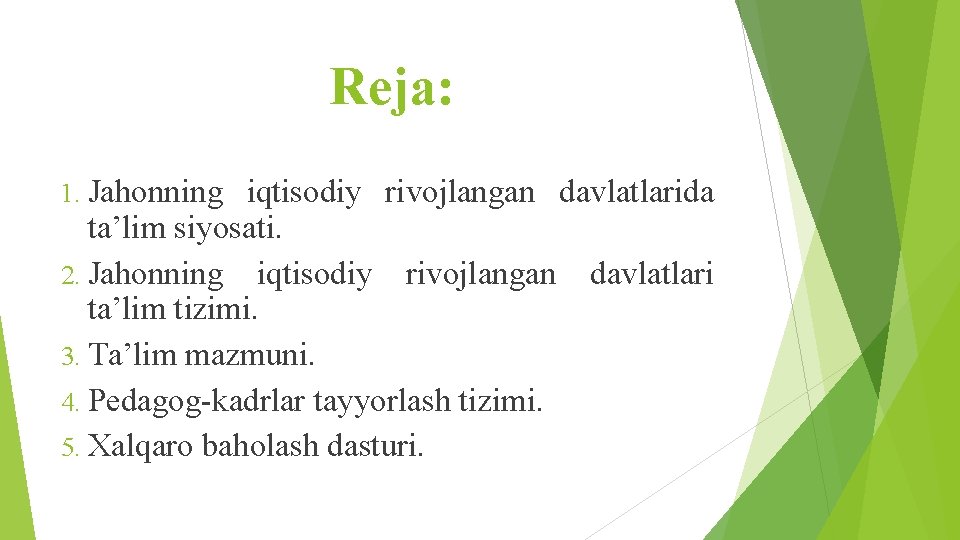 Reja:

1. Jahonning iqtisodiy rivojlangan davlatlarida ta’lim siyosati.
2. Jahonning iqtisodiy rivojlangan davlatlari ta’lim tizimi.
3. Ta’lim mazmuni.
4. Pedagog-kadrlar tayyorlash tizimi.
5. Xalqaro baholash dasturi.